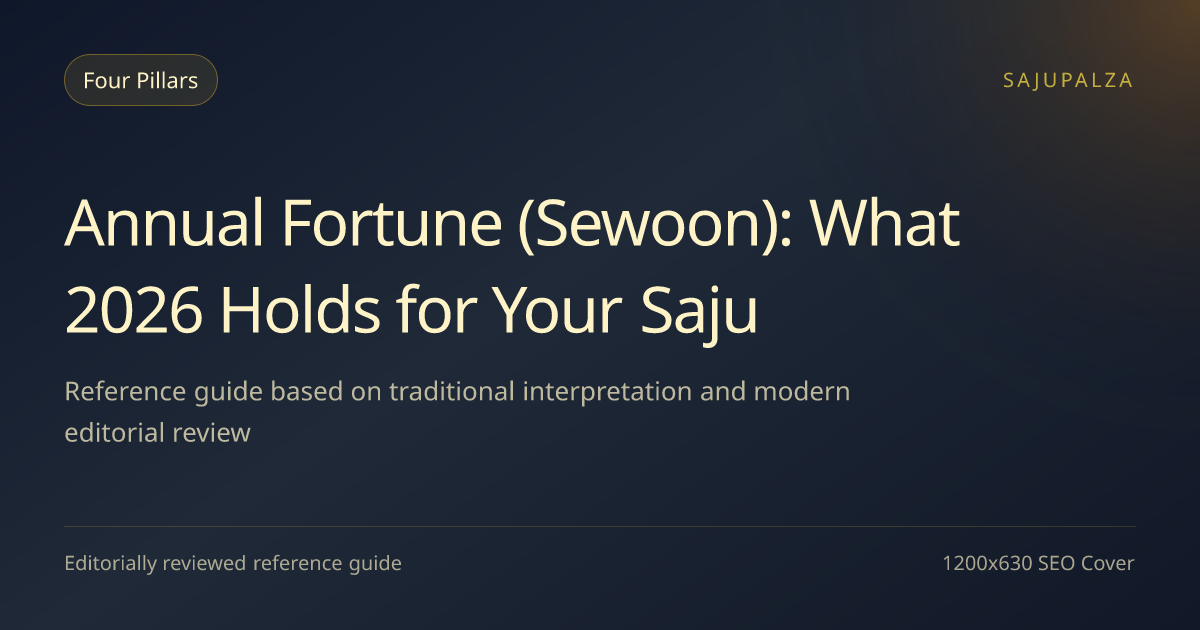 Four Pillars

SAJUPALZA

Annual Fortune (Sewoon): What 2026 Holds for Your Saju

Reference guide based on traditional interpretation and modern editorial review

Editorially reviewed reference guide

1200x630 SEO Cover